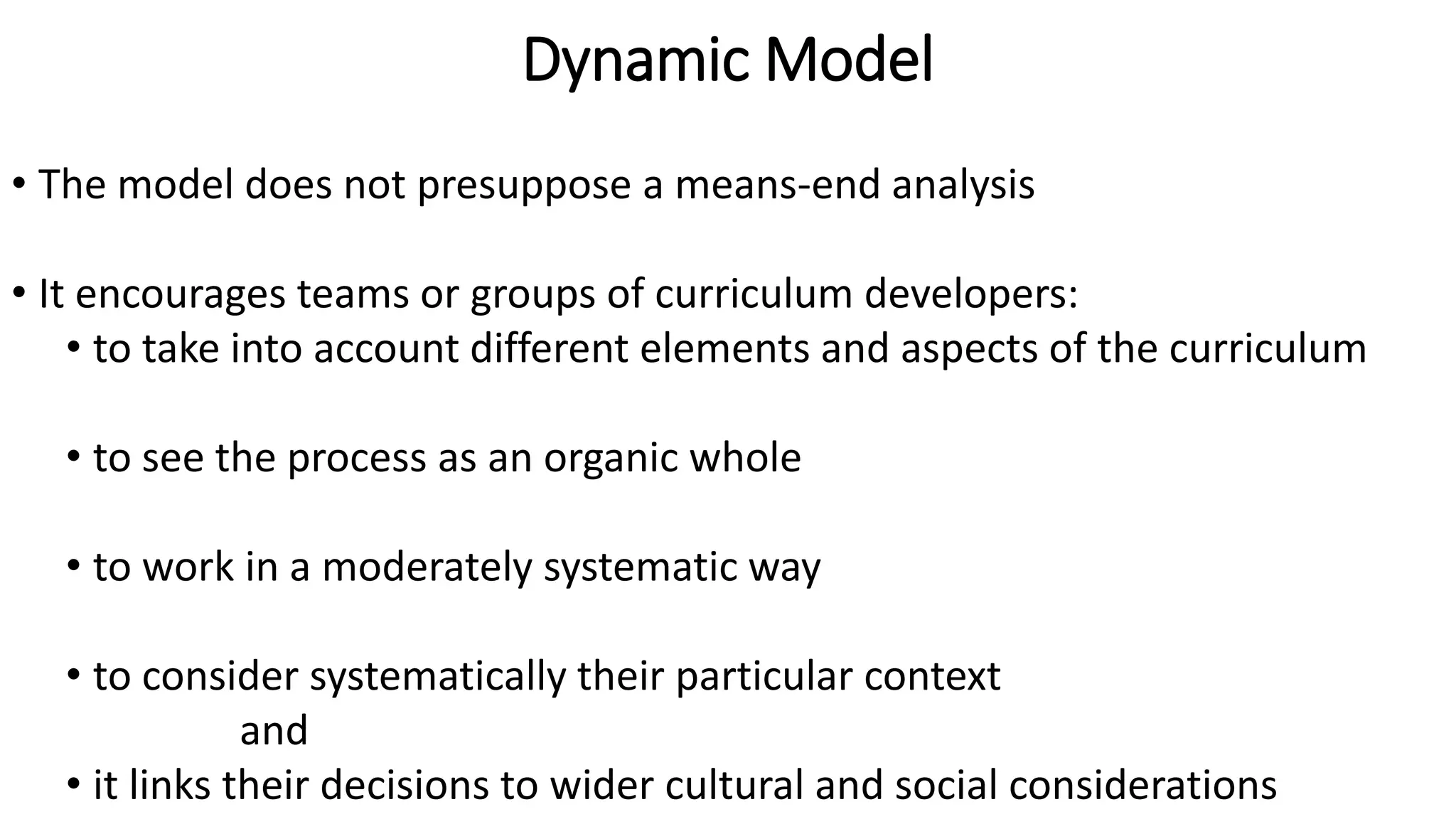 Dynamic Model

• The model does not presuppose a means-end analysis

• It encourages teams or groups of curriculum developers:

• to take into account different elements and aspects of the curriculum

• to see the process as an organic whole

• to work in a moderately systematic way

• to consider systematically their particular context

and

• it links their decisions to wider cultural and social considerations